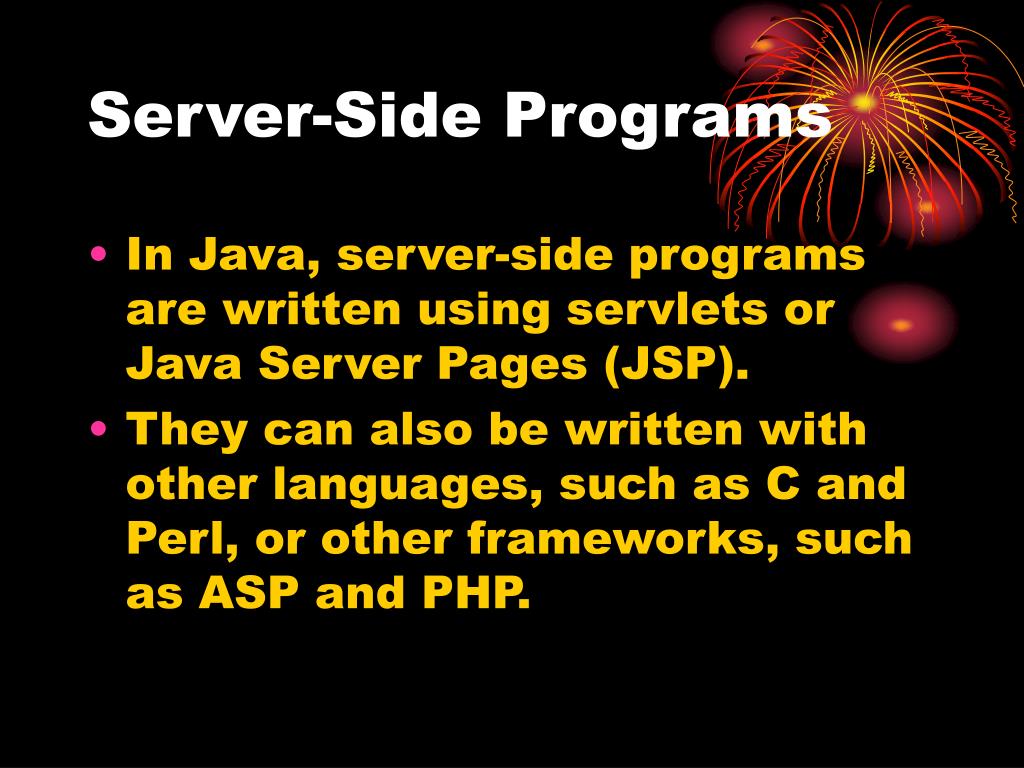 Server-Side Programs

• In Java, server-side programs are written using servlets or Java Server Pages (JSP).
• They can also be written with other languages, such as C and Perl, or other frameworks, such as ASP and PHP.